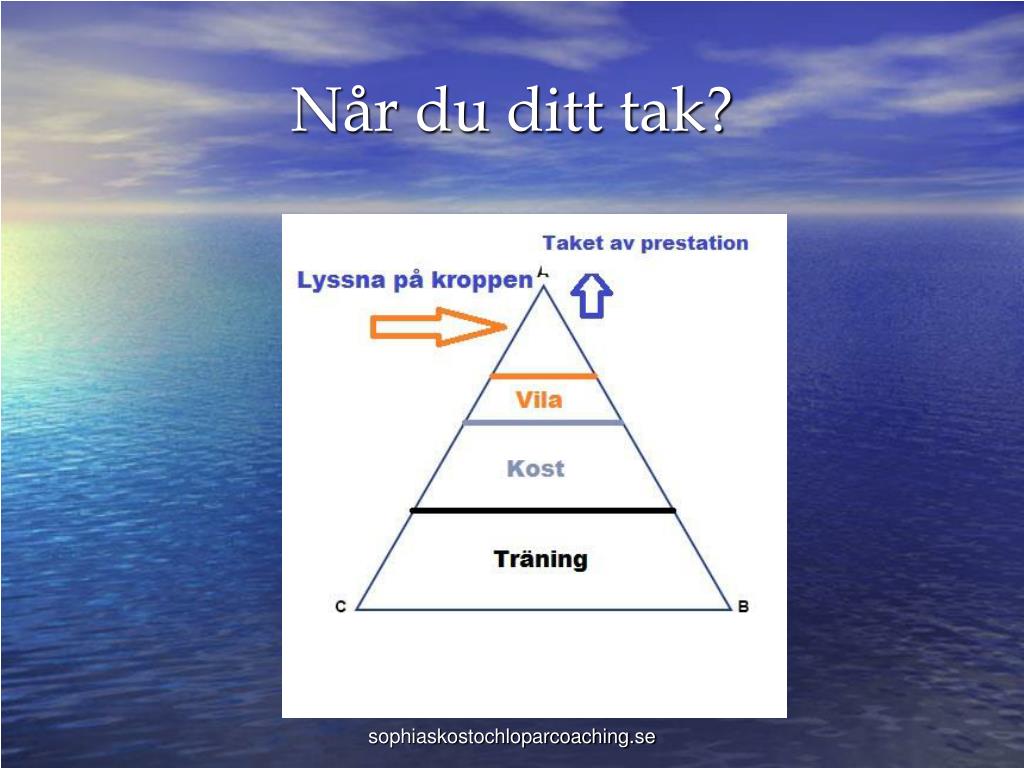 Når du ditt tak?

Taket av prestation

Lyssna på kroppen

A

Vila

Kost

Träning

C

B

sophiaskostochloparcoaching.se